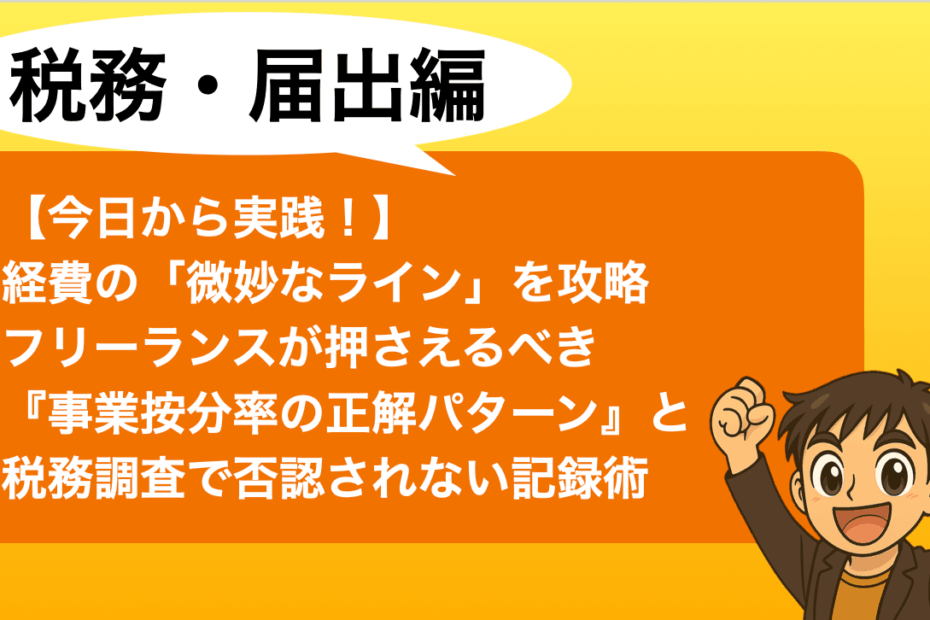 税務・届出編

【今日から実践！】
経費の「微妙なライン」を攻略
フリーランスが押さえるべき
『事業按分率の正解パターン』と
税務調査で否認されない記録術